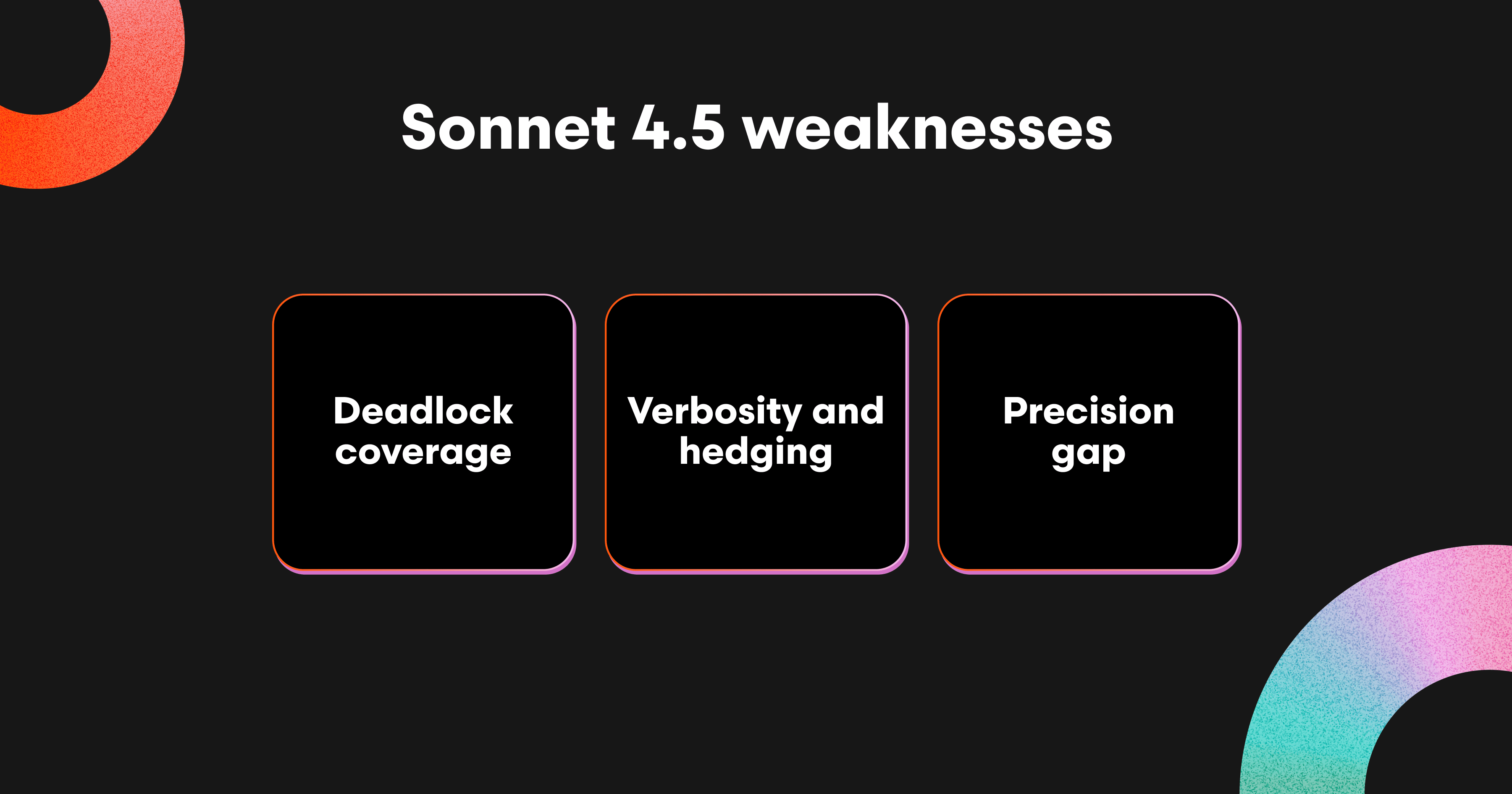 Sonnet 4.5 weaknesses

Deadlock coverage

Verbosity and hedging

Precision gap